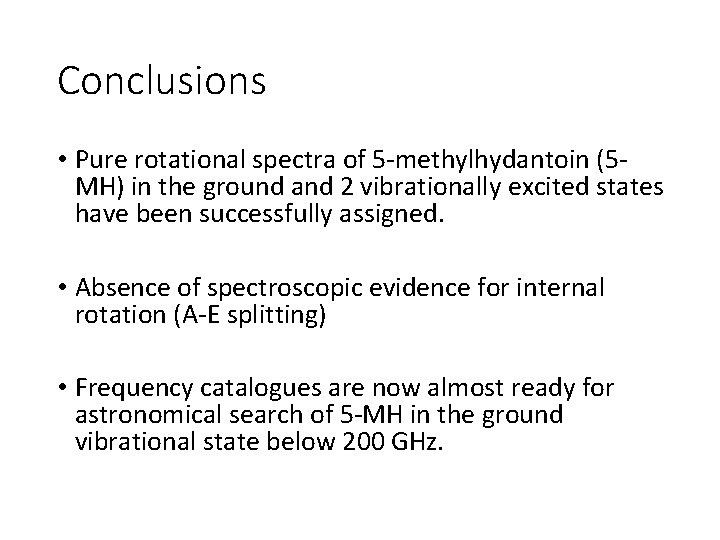 Conclusions

• Pure rotational spectra of 5-methylhydantoin (5-MH) in the ground and 2 vibrationally excited states have been successfully assigned.

• Absence of spectroscopic evidence for internal rotation (A-E splitting)

• Frequency catalogues are now almost ready for astronomical search of 5-MH in the ground vibrational state below 200 GHz.